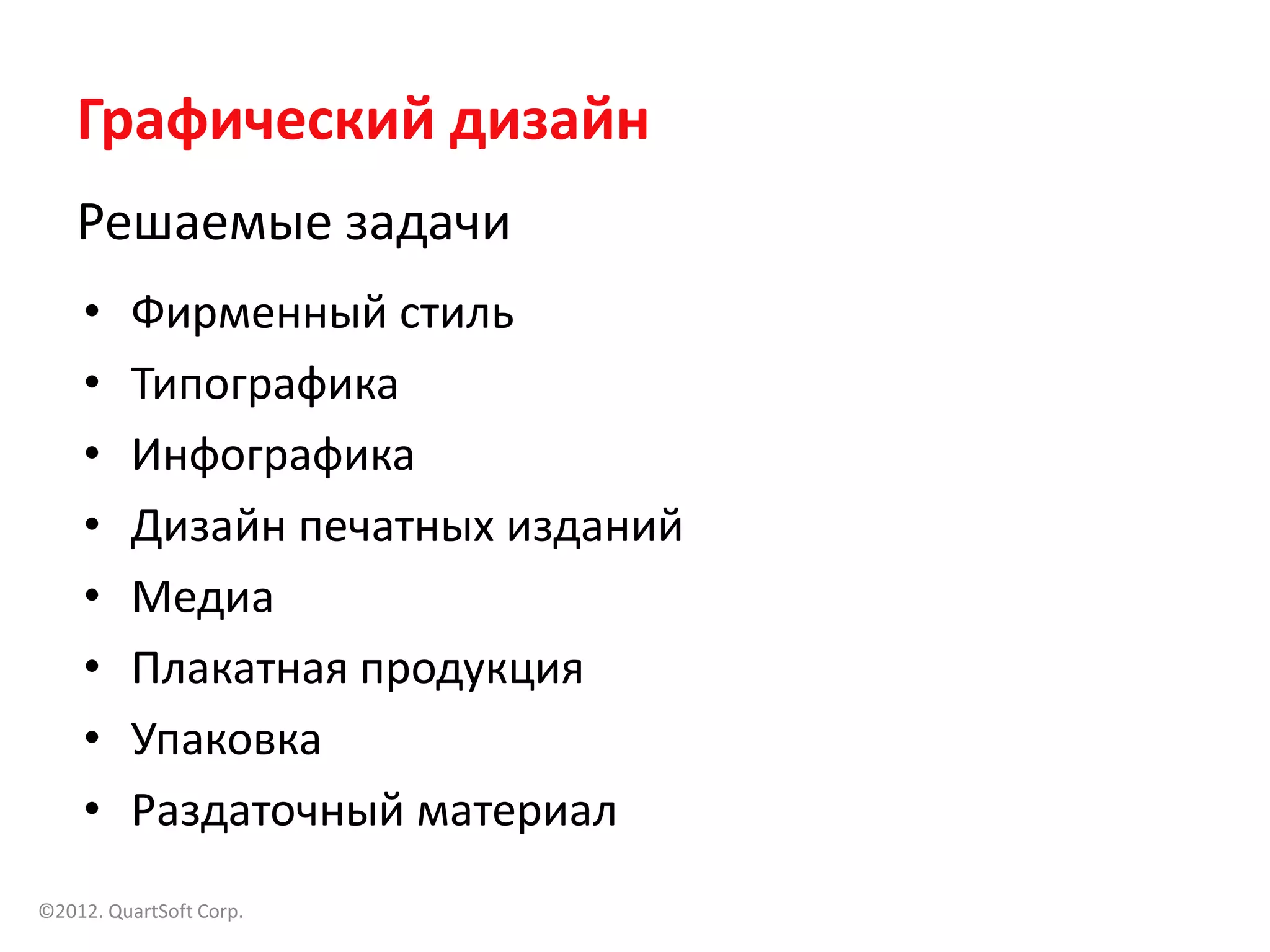 Графический дизайн

Решаемые задачи

• Фирменный стиль
• Типографика
• Инфографика
• Дизайн печатных изданий
• Медиа
• Плакатная продукция
• Упаковка
• Раздаточный материал

©2012. QuartSoft Corp.